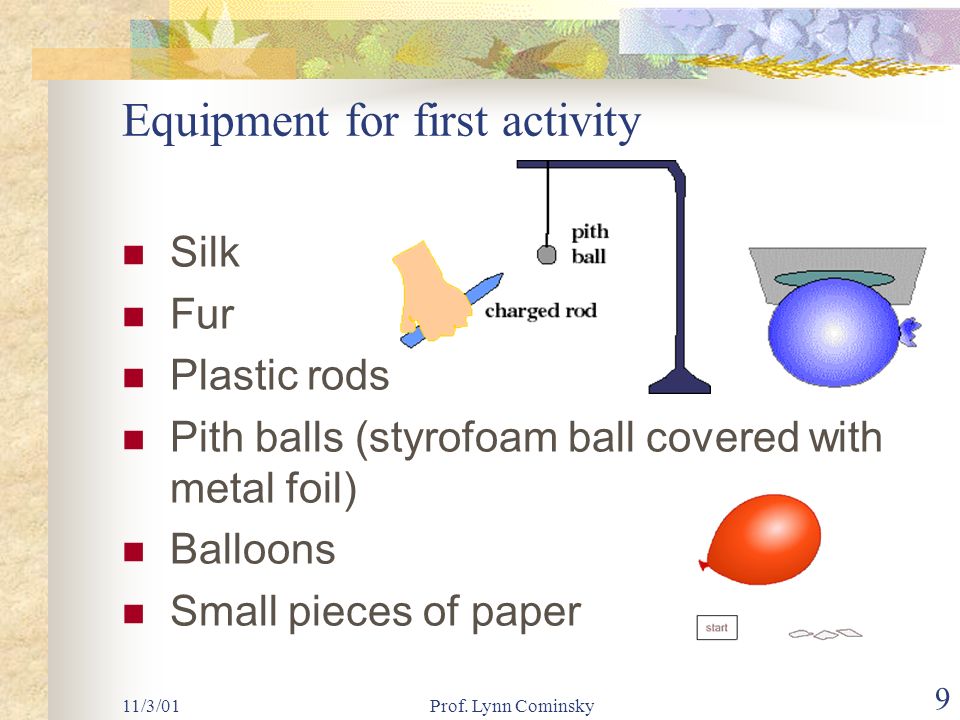 Equipment for first activity

- Silk
- Fur
- Plastic rods
- Pith balls (styrofoam ball covered with metal foil)
- Balloons
- Small pieces of paper

pith ball

charged rod

start

11/3/01 Prof. Lynn Cominsky 9